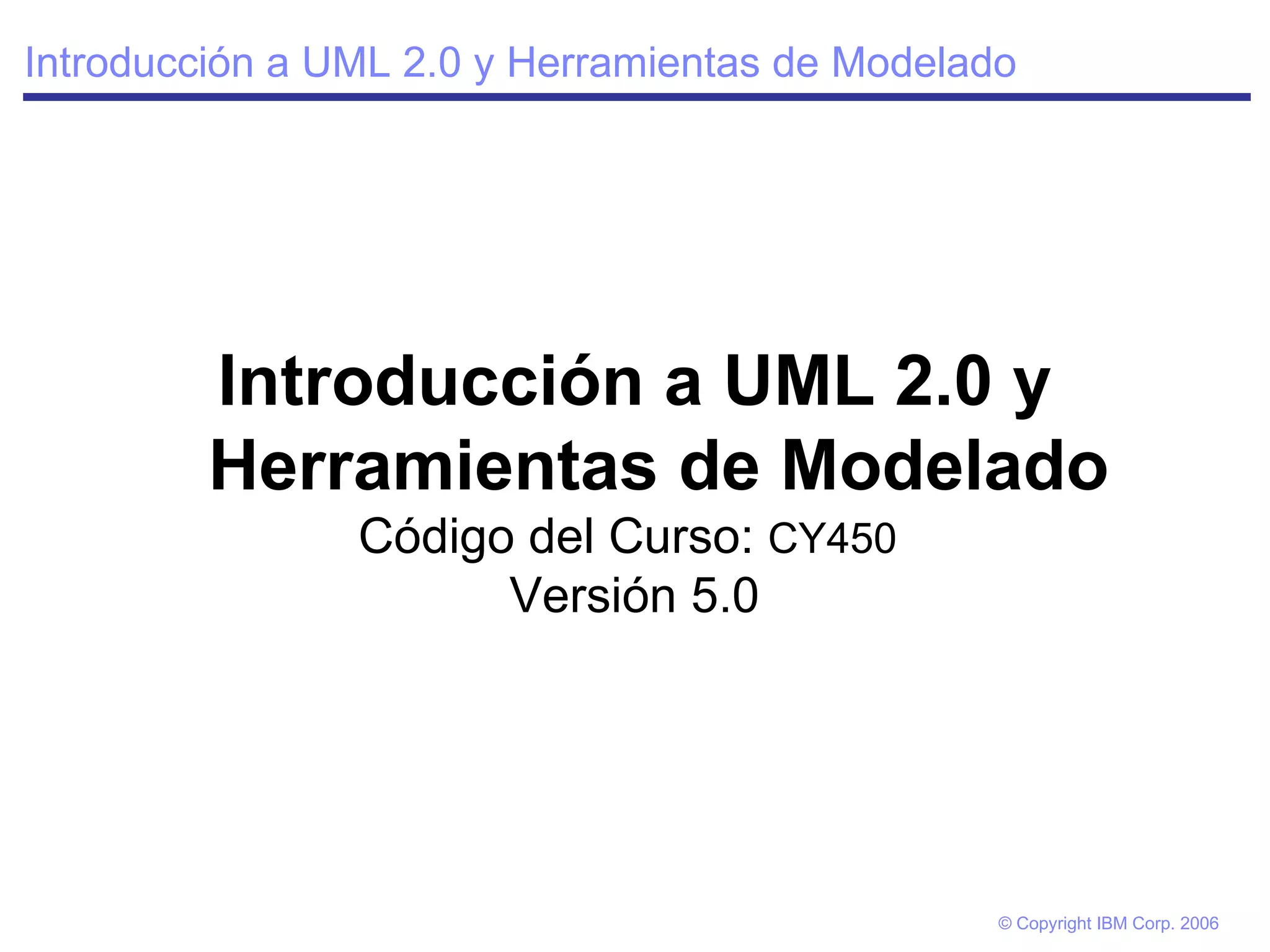 Introducción a UML 2.0 y Herramientas de Modelado

Introducción a UML 2.0 y Herramientas de Modelado
Código del Curso: CY450
Versión 5.0

© Copyright IBM Corp. 2006